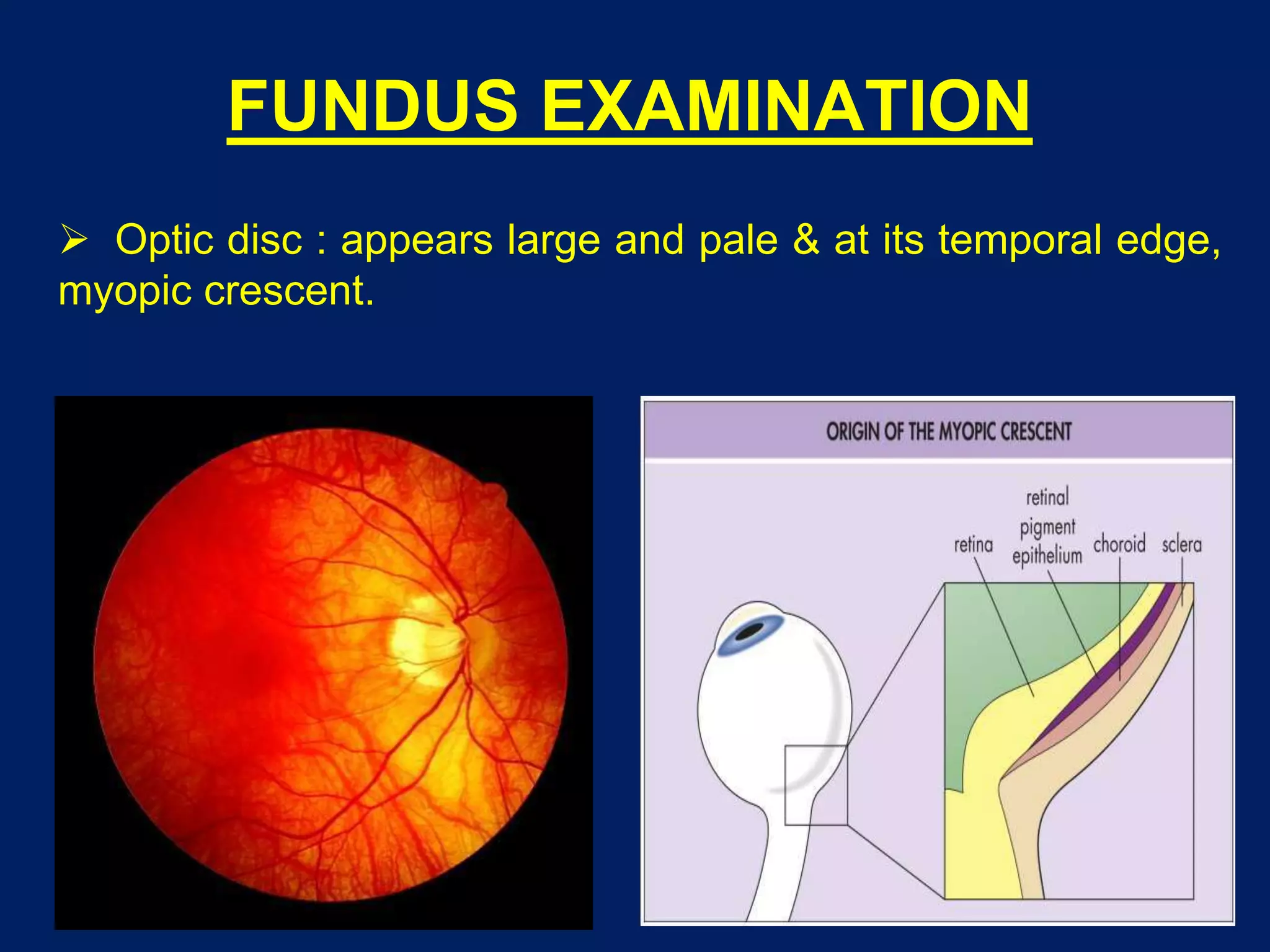 FUNDUS EXAMINATION

➢ Optic disc : appears large and pale & at its temporal edge, myopic crescent.

ORIGIN OF THE MYOPIC CRESCENT

retina

retinal pigment epithelium

choroid

sclera